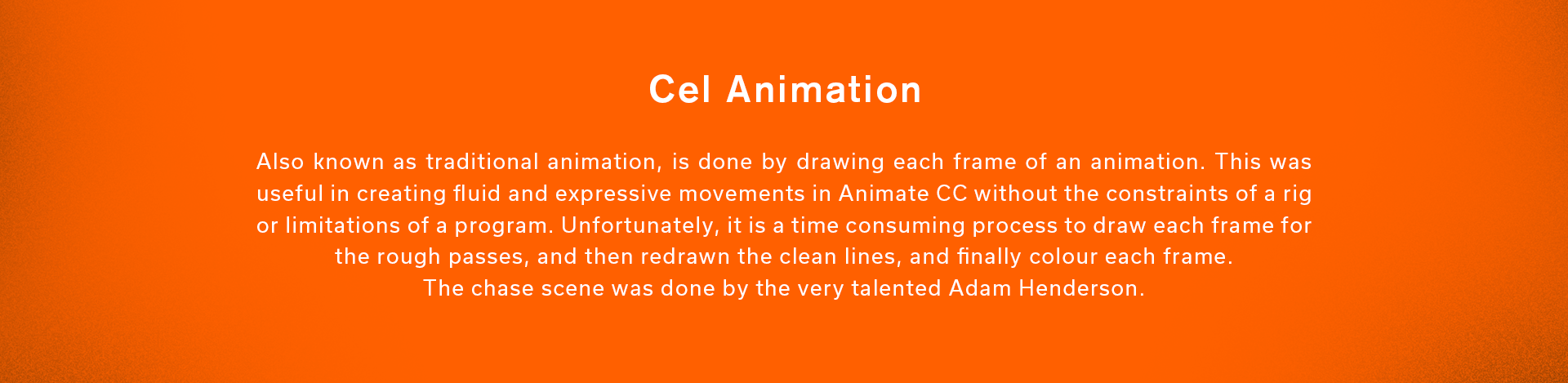 Cel Animation

Also known as traditional animation, is done by drawing each frame of an animation. This was useful in creating fluid and expressive movements in Animate CC without the constraints of a rig or limitations of a program. Unfortunately, it is a time consuming process to draw each frame for the rough passes, and then redrawn the clean lines, and finally colour each frame.
The chase scene was done by the very talented Adam Henderson.